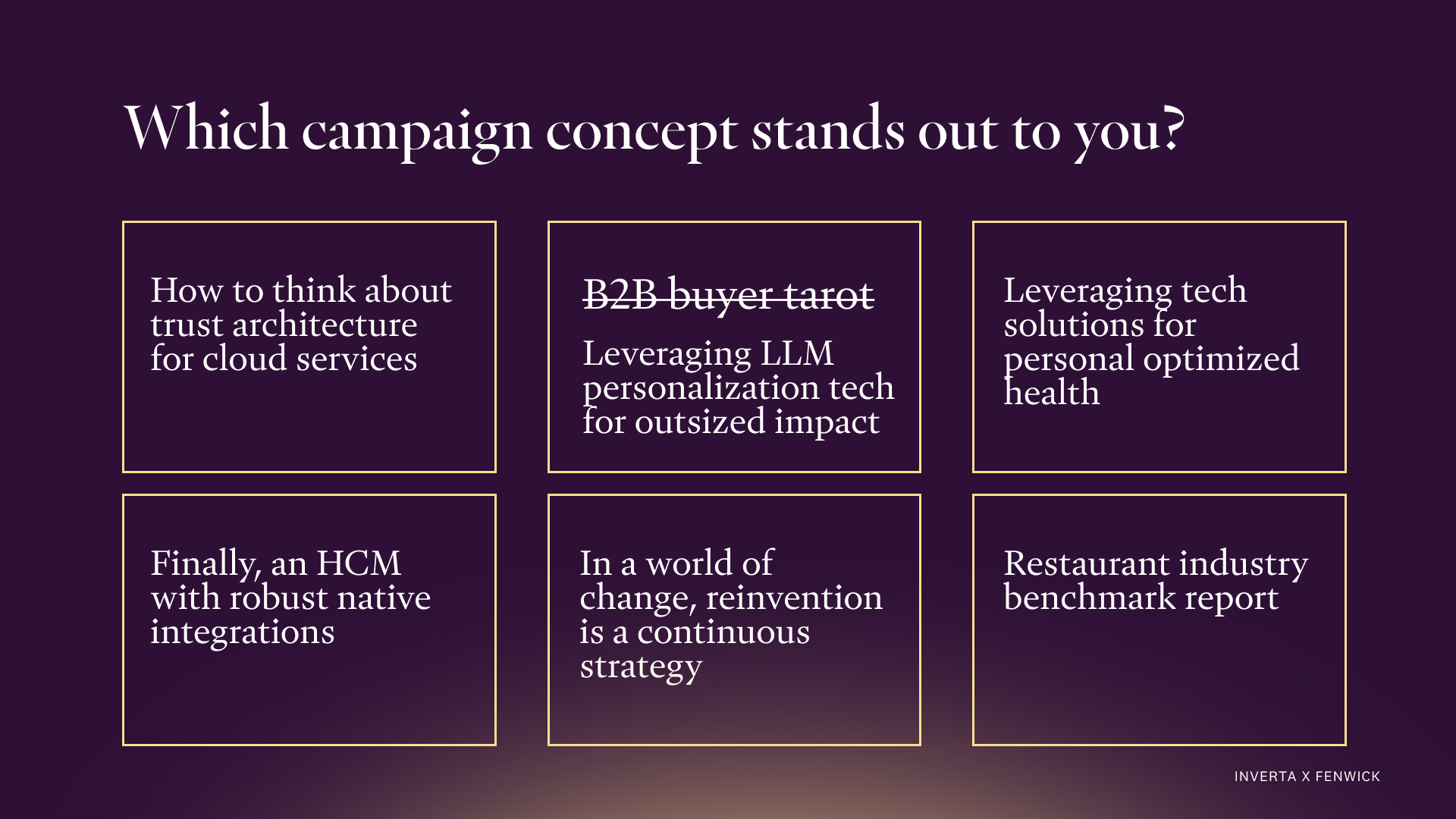 Which campaign concept stands out to you?

How to think about trust architecture for cloud services

~~B2B buyer tarot~~

Leveraging LLM personalization tech for outsized impact

Leveraging tech solutions for personal optimized health

Finally, an HCM with robust native integrations

In a world of change, reinvention is a continuous strategy

Restaurant industry benchmark report

INVERTA X FENWICK